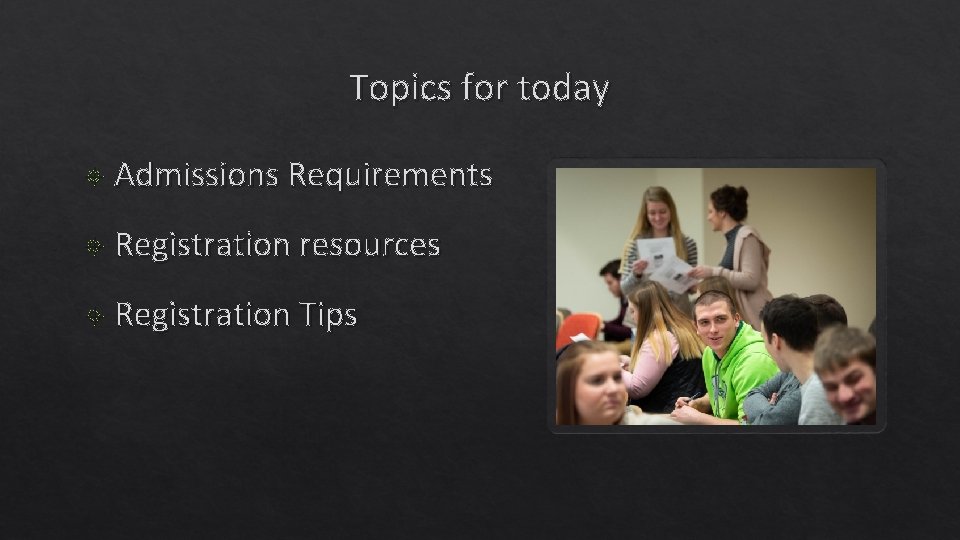 Topics for today

Admissions Requirements

Registration resources

Registration Tips